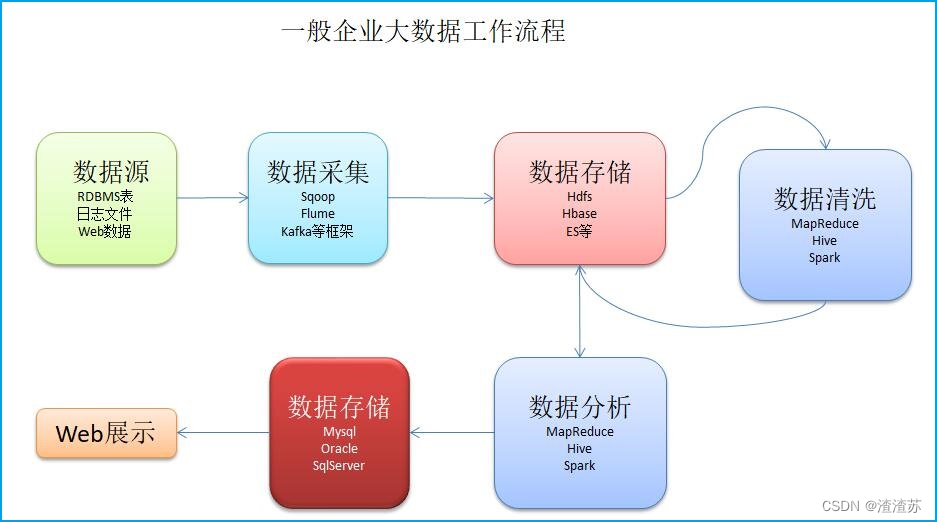 一般企业大数据工作流程

数据源
RDBMS表
日志文件
Web数据

数据采集
Sqoop
Flume
Kafka等框架

数据存储
Hdfs
Hbase
ES等

数据清洗
MapReduce
Hive
Spark

数据分析
MapReduce
Hive
Spark

数据存储
Mysql
Oracle
SqlServer

Web展示

CSDN @渣渣苏